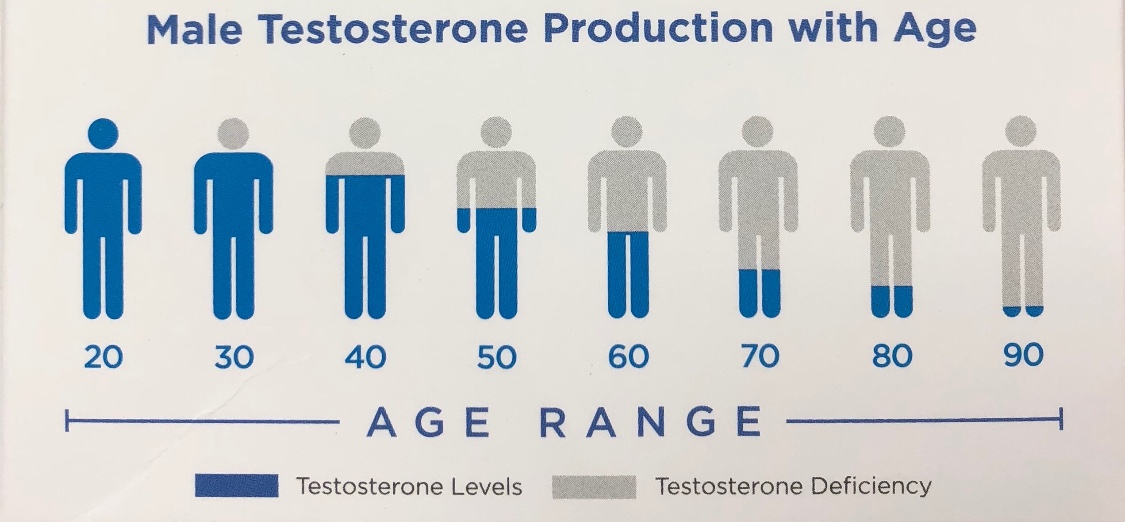 Male Testosterone Production with Age

20 30 40 50 60 70 80 90

AGE RANGE

Testosterone Levels Testosterone Deficiency